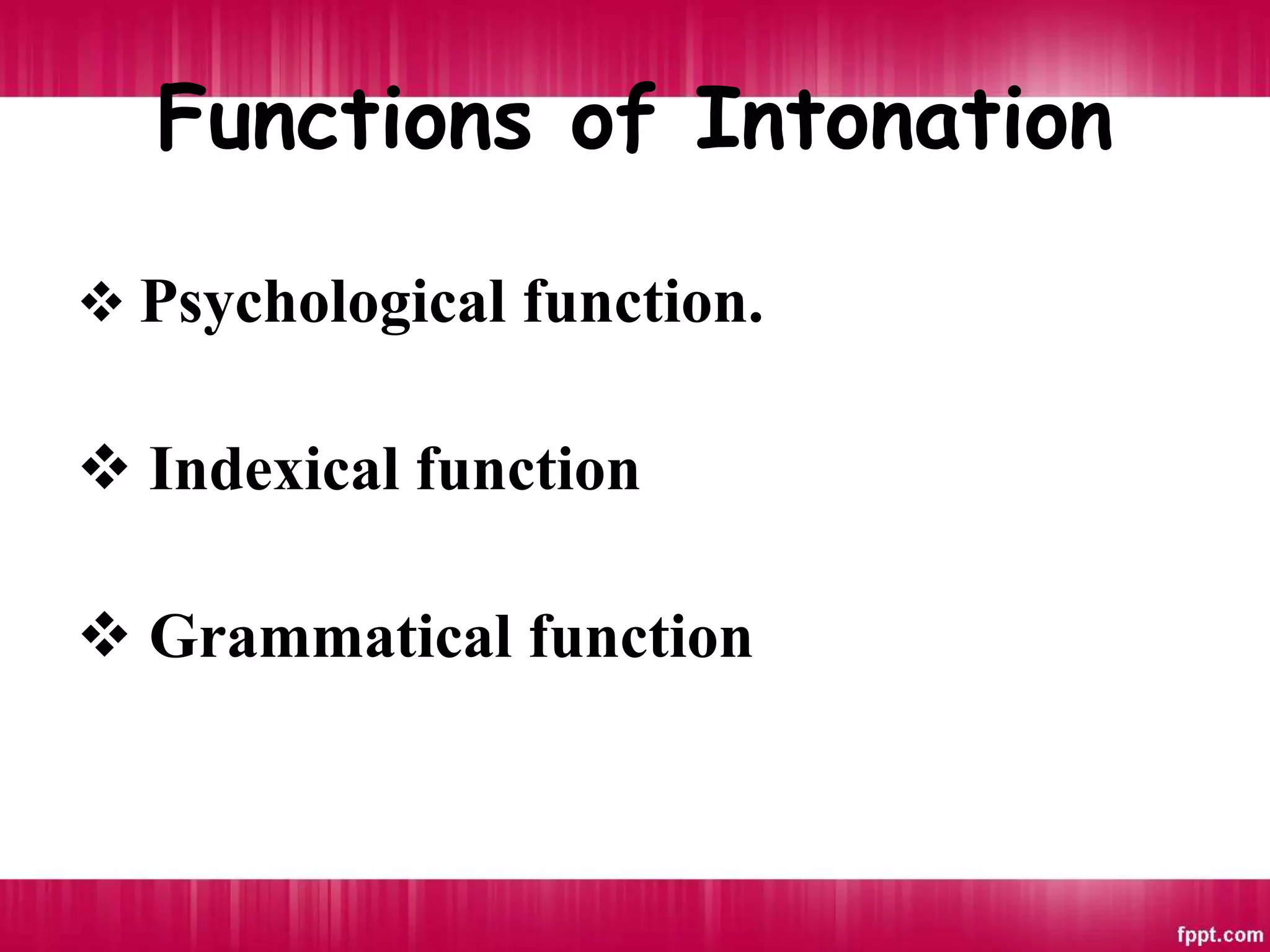 Functions of Intonation

❖ Psychological function.

❖ Indexical function

❖ Grammatical function

fppt.com